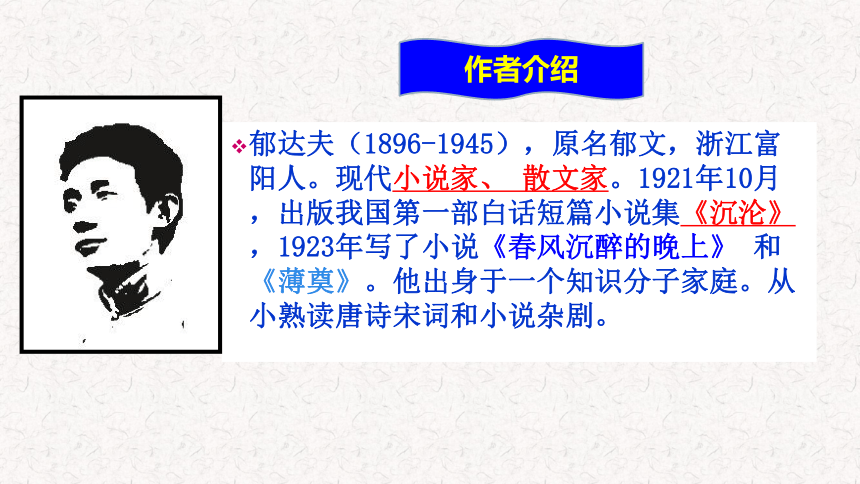 作者介绍

❖郁达夫（1896-1945），原名郁文，浙江富阳人。现代小说家、 散文家。1921年10月，出版我国第一部白话短篇小说集《沉沦》，1923年写了小说《春风沉醉的晚上》 和《薄奠》。他出身于一个知识分子家庭。从小熟读唐诗宋词和小说杂剧。